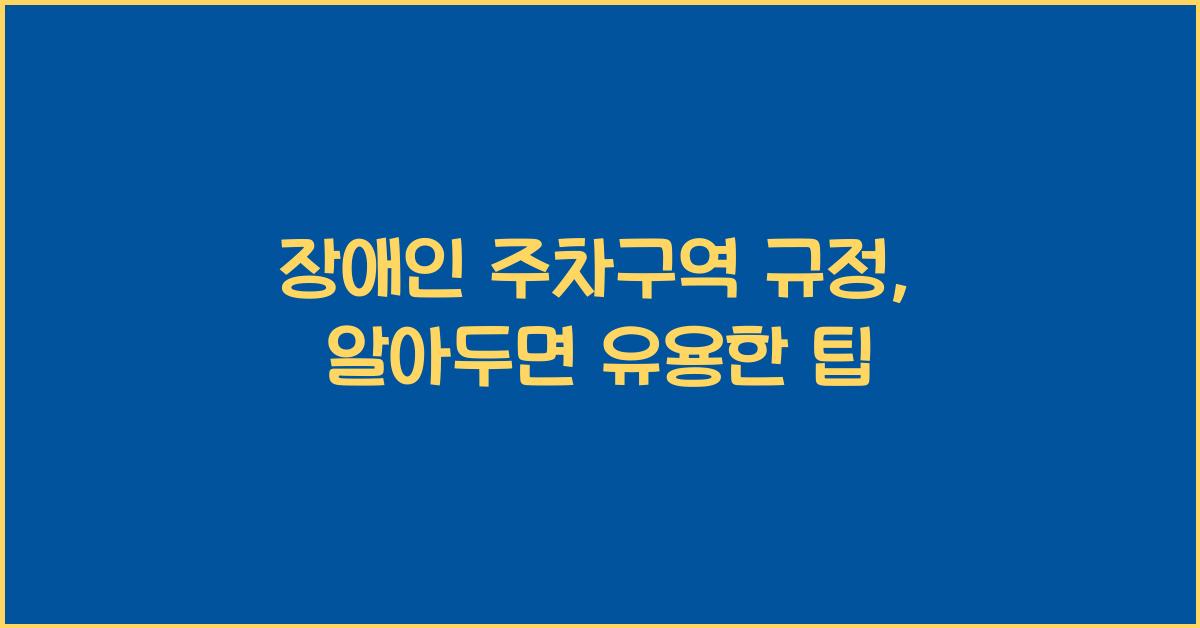 장애인 주차구역 규정,
알아두면 유용한 팁